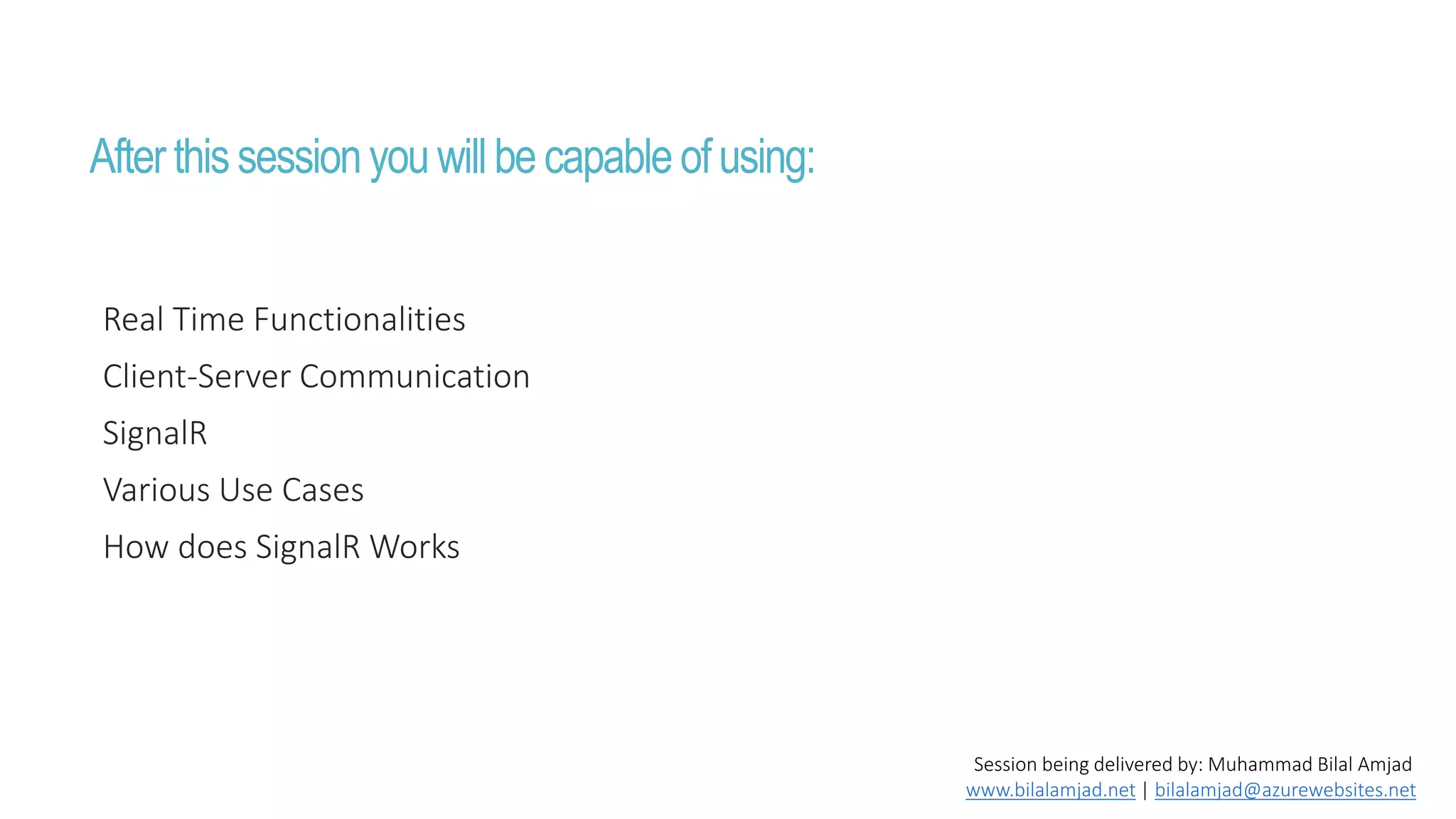 After this session you will be capable of using:

Real Time Functionalities

Client-Server Communication

SignalR

Various Use Cases

How does SignalR Works

Session being delivered by: Muhammad Bilal Amjad
www.bilalamjad.net | bilalamjad@azurewebsites.net